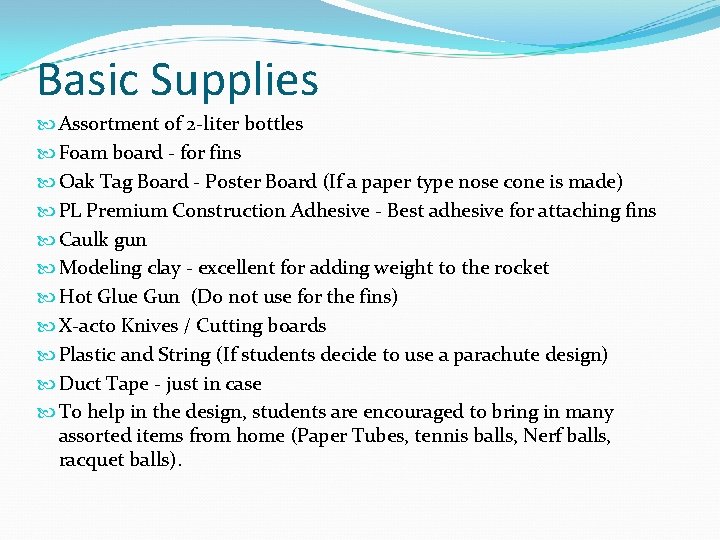 Basic Supplies

Assortment of 2-liter bottles
Foam board - for fins
Oak Tag Board - Poster Board (If a paper type nose cone is made)
PL Premium Construction Adhesive - Best adhesive for attaching fins
Caulk gun
Modeling clay - excellent for adding weight to the rocket
Hot Glue Gun (Do not use for the fins)
X-acto Knives / Cutting boards
Plastic and String (If students decide to use a parachute design)
Duct Tape - just in case
To help in the design, students are encouraged to bring in many assorted items from home (Paper Tubes, tennis balls, Nerf balls, racquet balls).